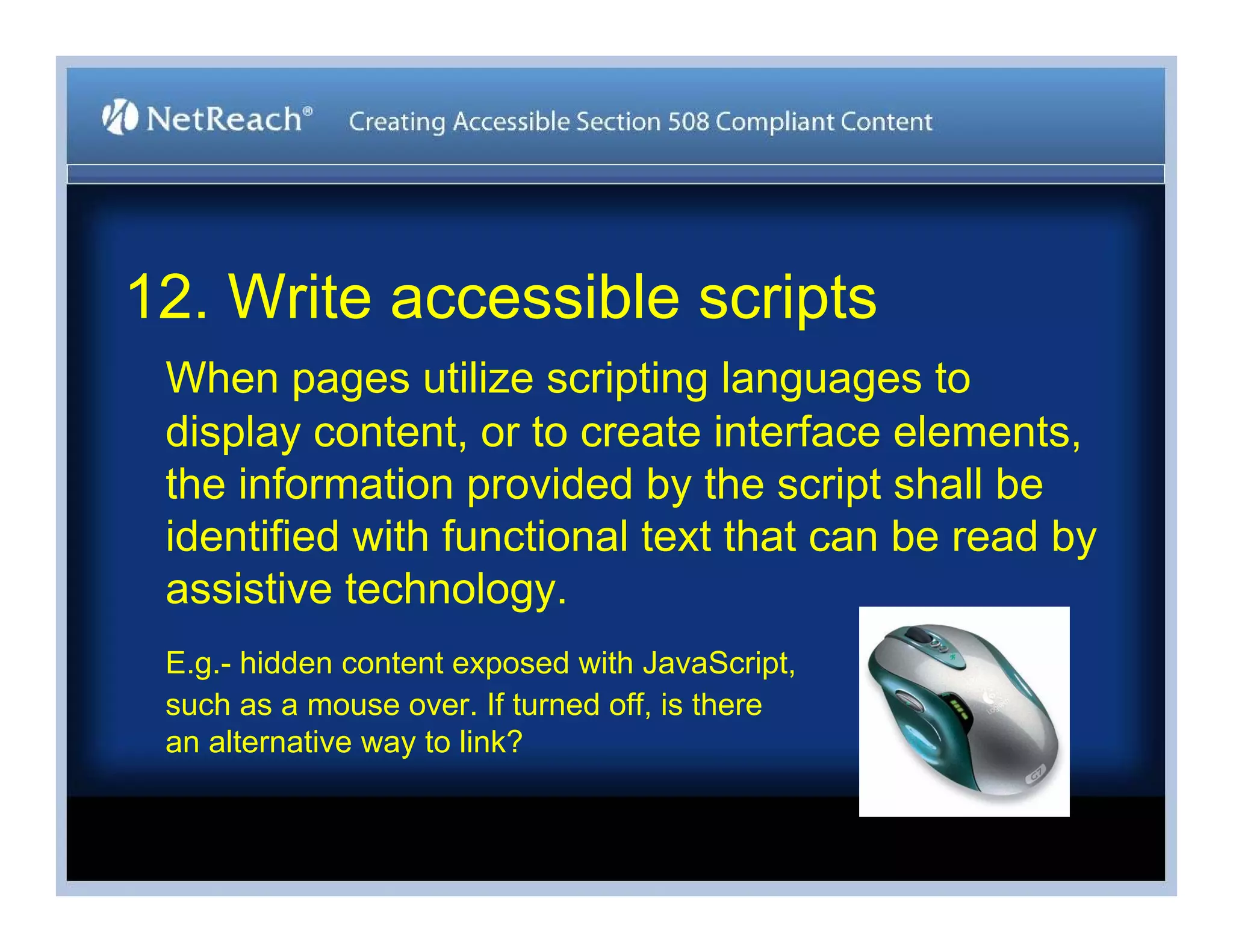 NetReach® Creating Accessible Section 508 Compliant Content

12. Write accessible scripts

When pages utilize scripting languages to display content, or to create interface elements, the information provided by the script shall be identified with functional text that can be read by assistive technology.

E.g.- hidden content exposed with JavaScript, such as a mouse over. If turned off, is there an alternative way to link?

Logitech

G7